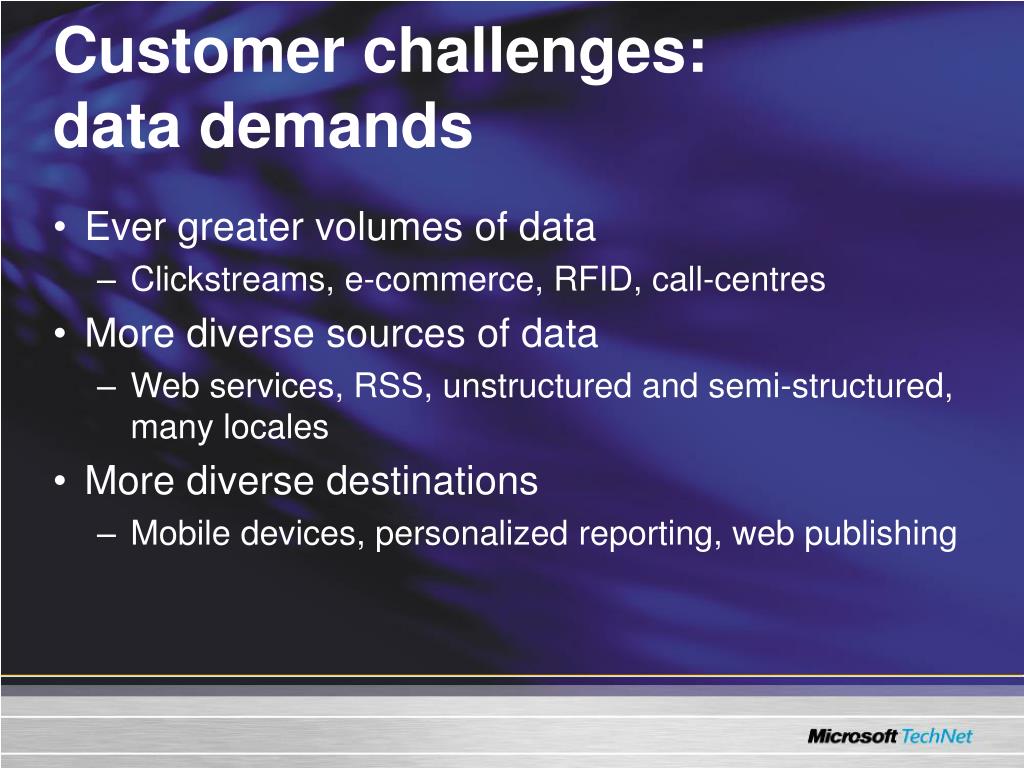 Customer challenges:
data demands

• Ever greater volumes of data
– Clickstreams, e-commerce, RFID, call-centres
• More diverse sources of data
– Web services, RSS, unstructured and semi-structured, many locales
• More diverse destinations
– Mobile devices, personalized reporting, web publishing

Microsoft TechNet